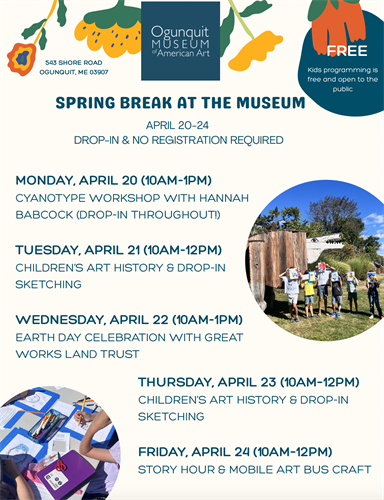 543 SHORE ROAD
OGUNQUIT, ME 03907

Ogunquit MUSEUM of American Art

FREE
Kids programming is free and open to the public

SPRING BREAK AT THE MUSEUM

APRIL 20-24
DROP-IN & NO REGISTRATION REQUIRED

MONDAY, APRIL 20 (10AM-1PM)
CYANOTYPE WORKSHOP WITH HANNAH BABCOCK (DROP-IN THROUGHOUT!)

TUESDAY, APRIL 21 (10AM-12PM)
CHILDREN'S ART HISTORY & DROP-IN SKETCHING

WEDNESDAY, APRIL 22 (10AM-1PM)
EARTH DAY CELEBRATION WITH GREAT WORKS LAND TRUST

THURSDAY, APRIL 23 (10AM-12PM)
CHILDREN'S ART HISTORY & DROP-IN SKETCHING

FRIDAY, APRIL 24 (10AM-12PM)
STORY HOUR & MOBILE ART BUS CRAFT